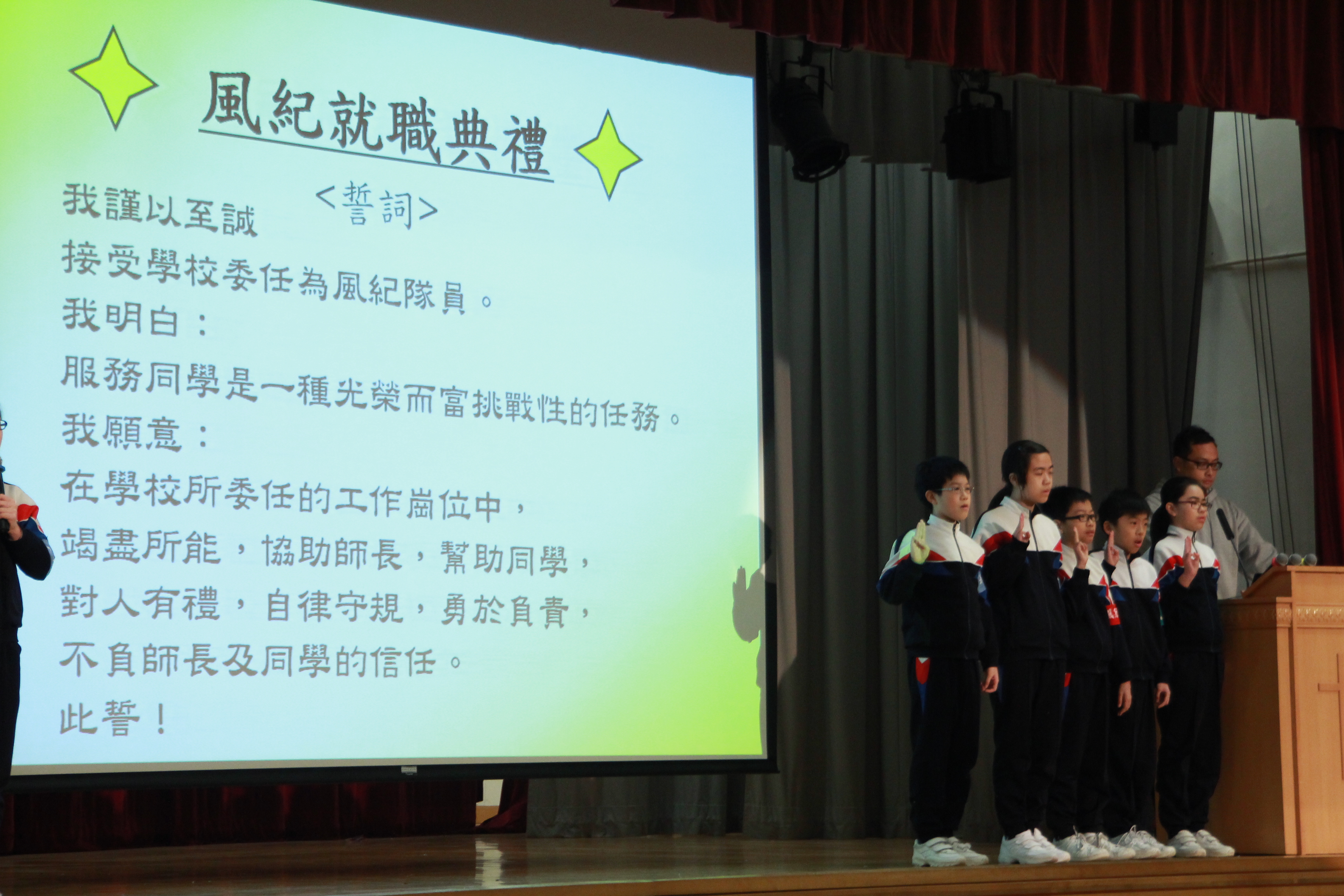 風紀就職典禮

<誓詞>

我謹以至誠
接受學校委任為風紀隊員。
我明白：
服務同學是一種光榮而富挑戰性的任務。
我願意：
在學校所委任的工作崗位中，
竭盡所能，協助師長，幫助同學，
對人有禮，自律守規，勇於負責，
不負師長及同學的信任。
此誓！